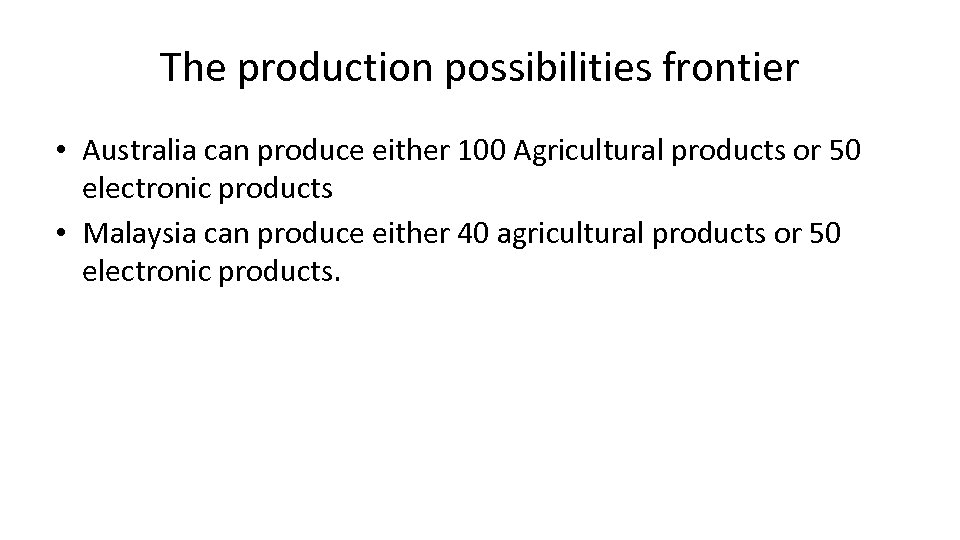 The production possibilities frontier

• Australia can produce either 100 Agricultural products or 50 electronic products
• Malaysia can produce either 40 agricultural products or 50 electronic products.